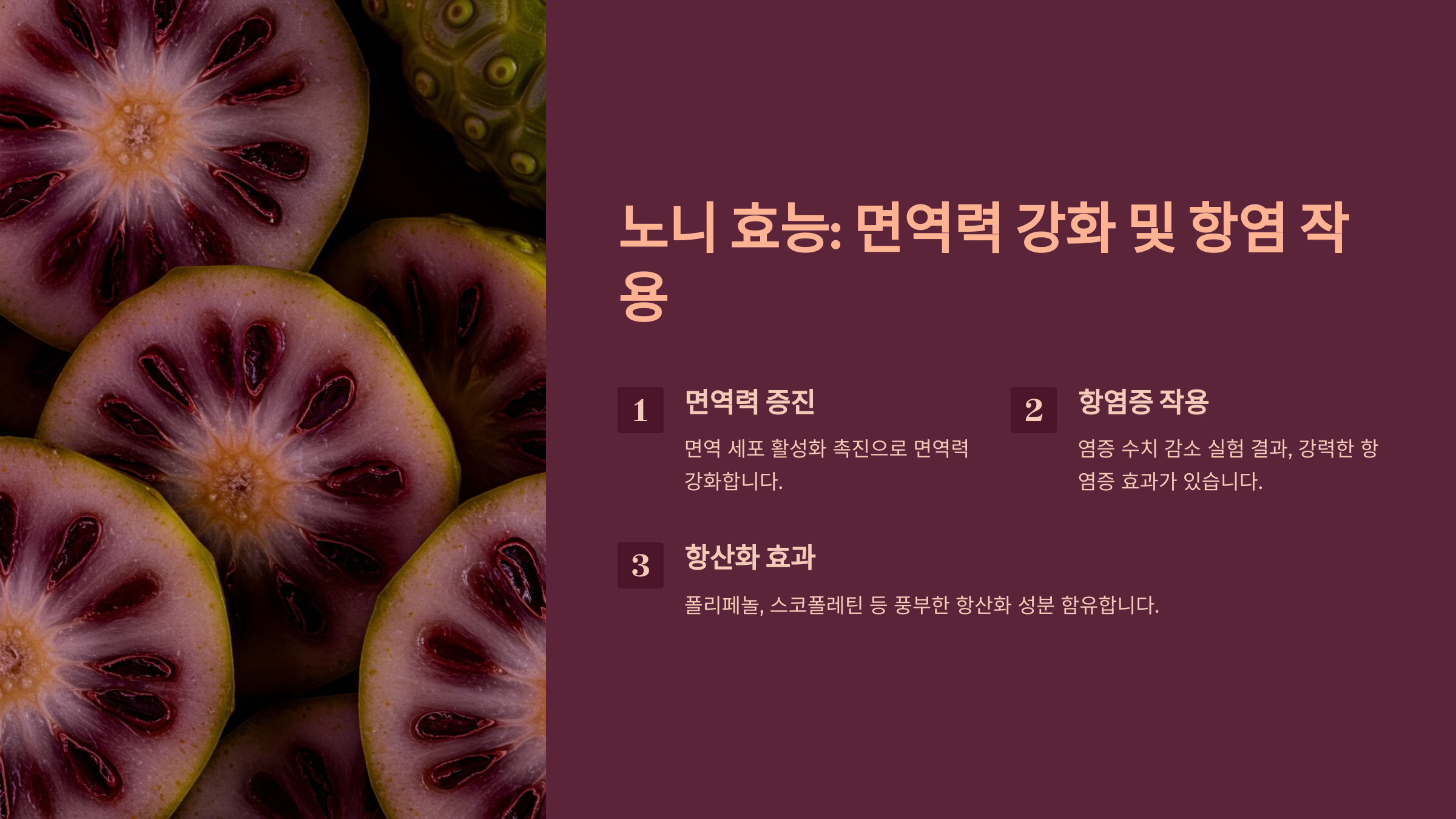 노니 효능: 면역력 강화 및 항염 작용

1

면역력 증진

면역 세포 활성화 촉진으로 면역력 강화합니다.

2

항염증 작용

염증 수치 감소 실험 결과, 강력한 항염증 효과가 있습니다.

3

항산화 효과

폴리페놀, 스코폴레틴 등 풍부한 항산화 성분 함유합니다.